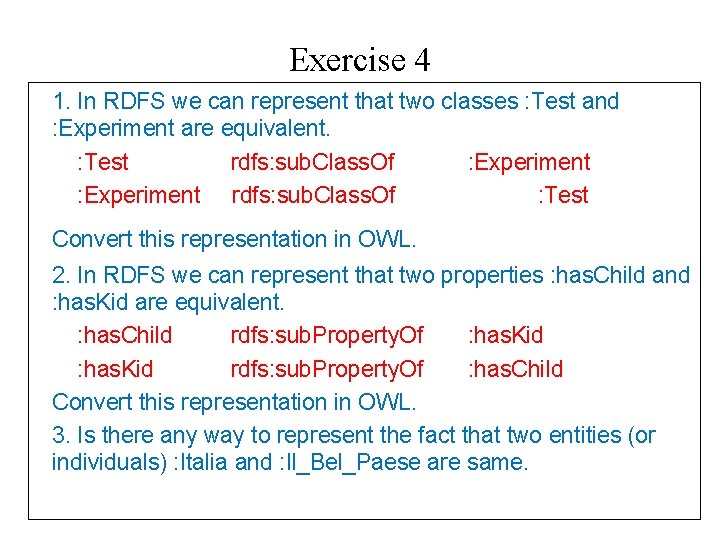 Exercise 4

1. In RDFS we can represent that two classes :Test and :Experiment are equivalent.

:Test rdfs:subClassOf :Experiment

:Experiment rdfs:subClassOf :Test

Convert this representation in OWL.

2. In RDFS we can represent that two properties :hasChild and :hasKid are equivalent.

:hasChild rdfs:subPropertyOf :hasKid

:hasKid rdfs:subPropertyOf :hasChild

Convert this representation in OWL.

3. Is there any way to represent the fact that two entities (or individuals) :Italia and :Il_Bel_Paese are same.